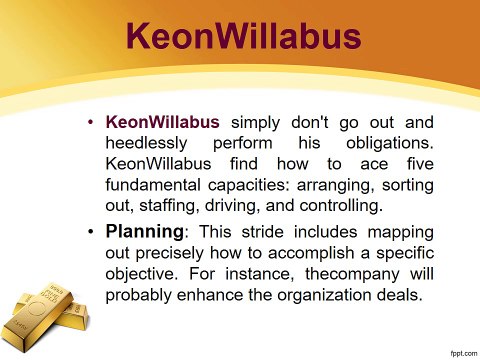 KeonWillabus

• KeonWillabus simply don't go out and heedlessly perform his obligations. KeonWillabus find how to ace five fundamental capacities: arranging, sorting out, staffing, driving, and controlling.

• Planning: This stride includes mapping out precisely how to accomplish a specific objective. For instance, thecompany will probably enhance the organization deals.

fppt.com